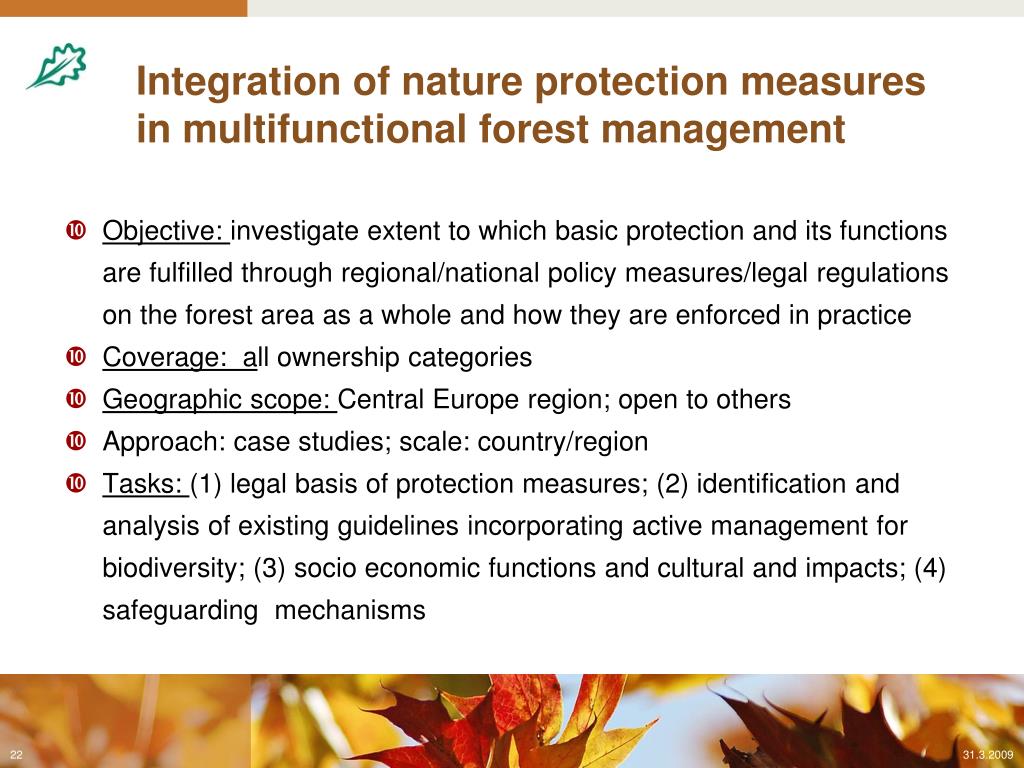 Integration of nature protection measures in multifunctional forest management

Objective: investigate extent to which basic protection and its functions are fulfilled through regional/national policy measures/legal regulations on the forest area as a whole and how they are enforced in practice

Coverage: all ownership categories

Geographic scope: Central Europe region; open to others

Approach: case studies; scale: country/region

Tasks: (1) legal basis of protection measures; (2) identification and analysis of existing guidelines incorporating active management for biodiversity; (3) socio economic functions and cultural and impacts; (4) safeguarding mechanisms

22

31.3.2009